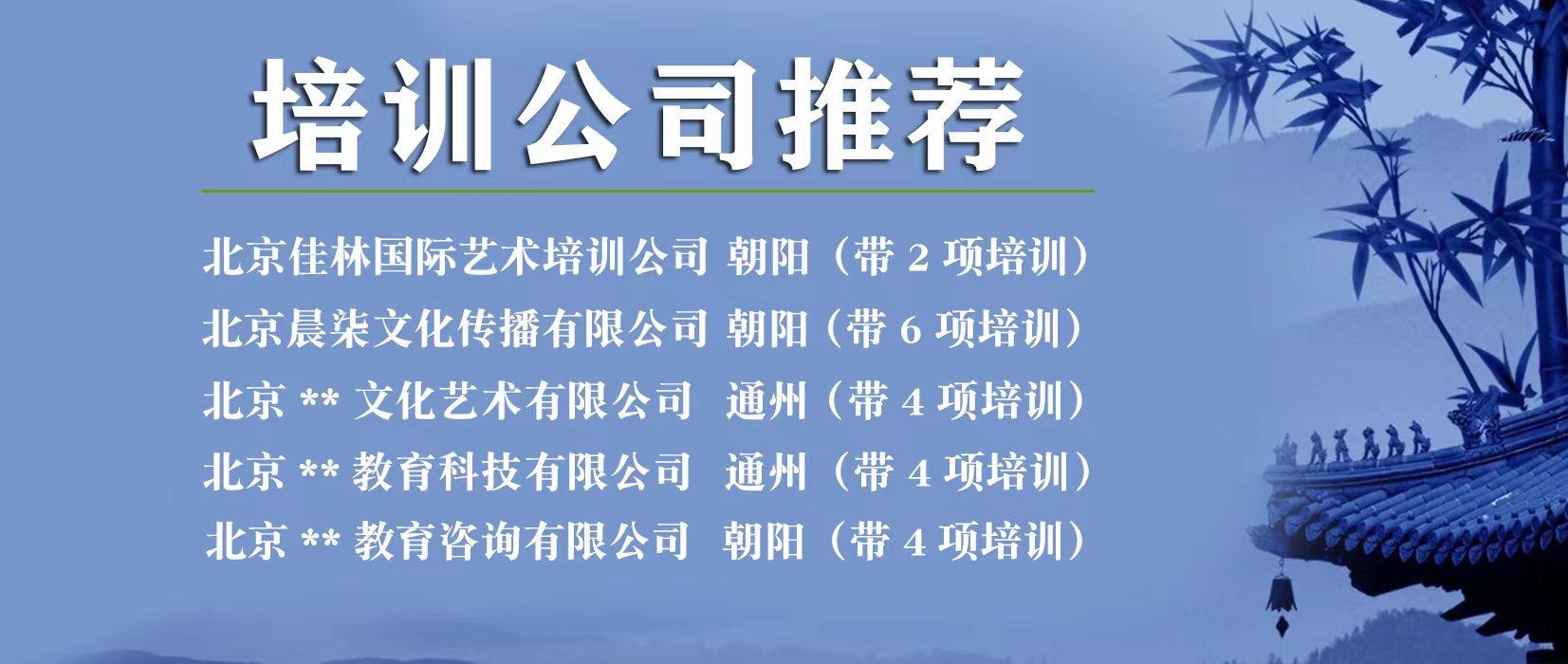 培训公司推荐

北京佳林国际艺术培训公司 朝阳（带 2 项培训）

北京晨柒文化传播有限公司 朝阳（带 6 项培训）

北京 ** 文化艺术有限公司 通州（带 4 项培训）

北京 ** 教育科技有限公司 通州（带 4 项培训）

北京 ** 教育咨询有限公司 朝阳（带 4 项培训）